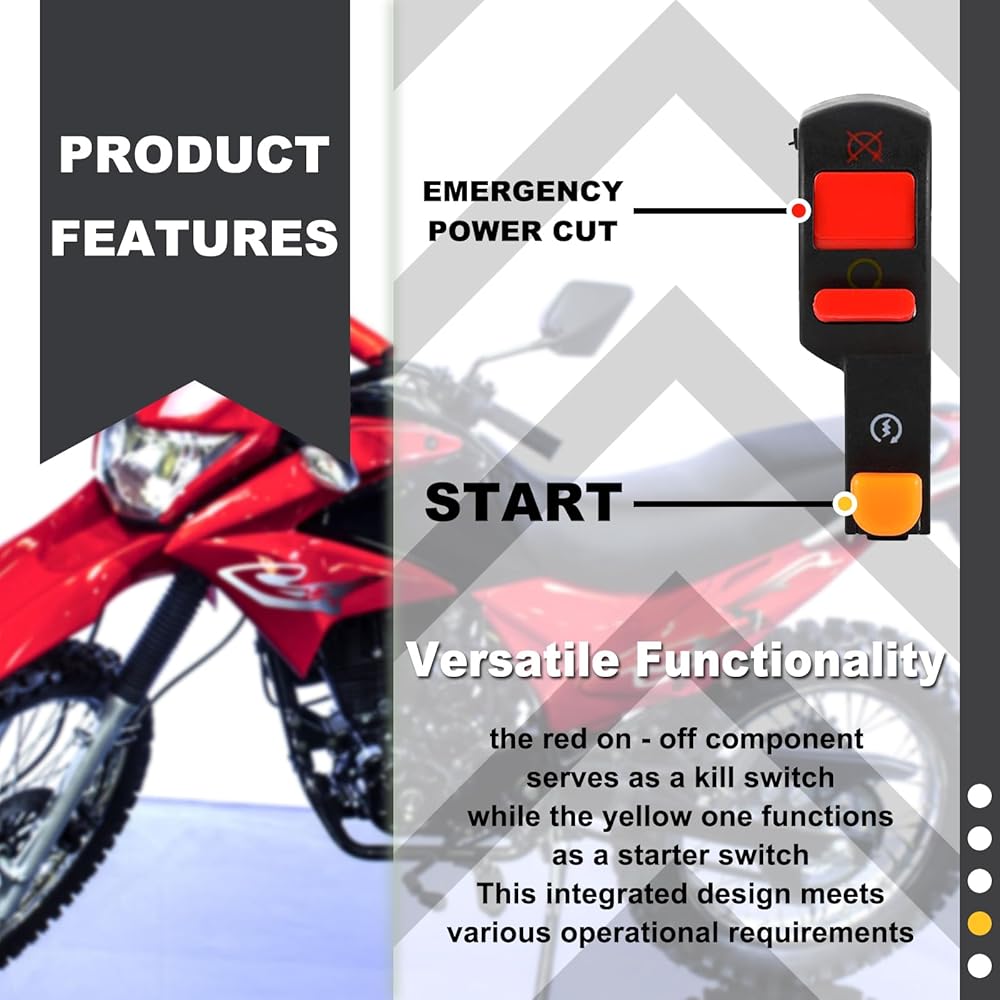 PRODUCT FEATURES

EMERGENCY POWER CUT

START

Versatile Functionality

the red on - off component serves as a kill switch while the yellow one functions as a starter switch This integrated design meets various operational requirements